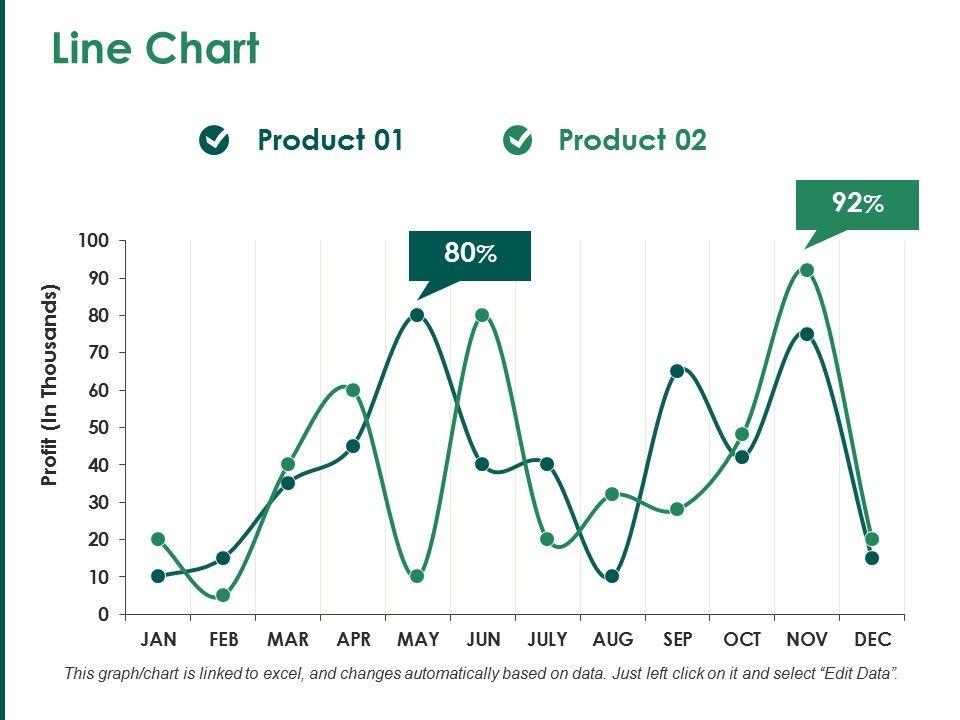 Line Chart

Product 01 Product 02

92%

80%

Profit (In Thousands)

100
90
80
70
60
50
40
30
20
10
0

JAN FEB MAR APR MAY JUN JULY AUG SEP OCT NOV DEC

This graph/chart is linked to excel, and changes automatically based on data. Just left click on it and select "Edit Data".